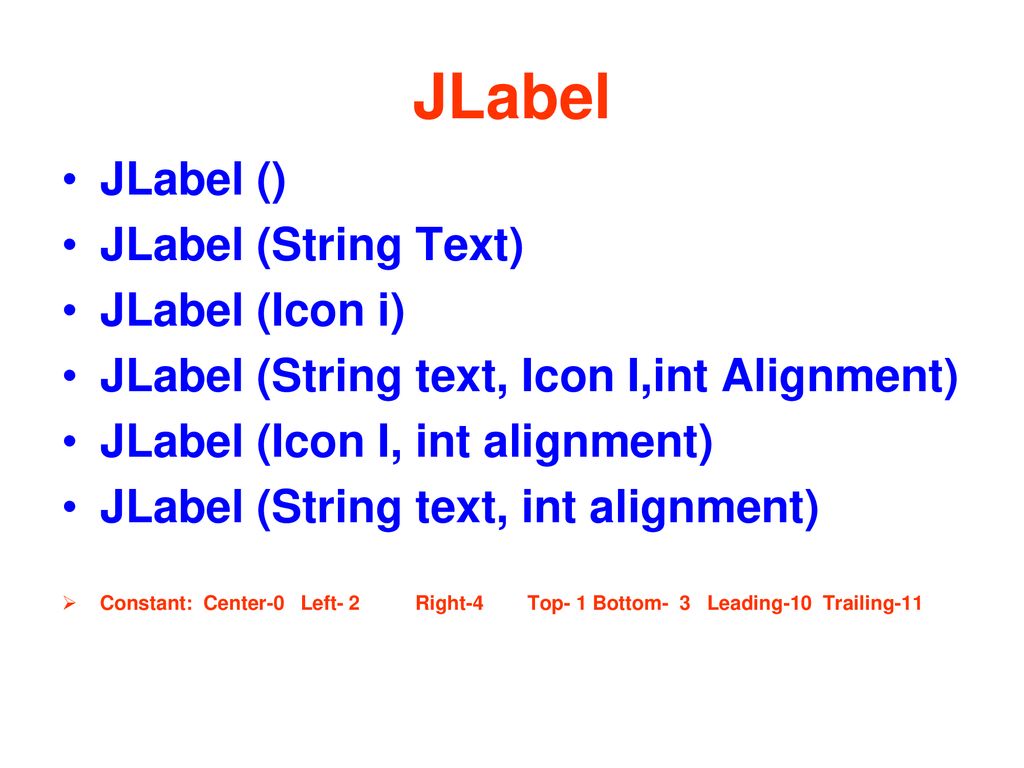 JLabel

• JLabel ()
• JLabel (String Text)
• JLabel (Icon i)
• JLabel (String text, Icon I,int Alignment)
• JLabel (Icon I, int alignment)
• JLabel (String text, int alignment)

➢ Constant: Center-0 Left- 2 Right-4 Top- 1 Bottom- 3 Leading-10 Trailing-11